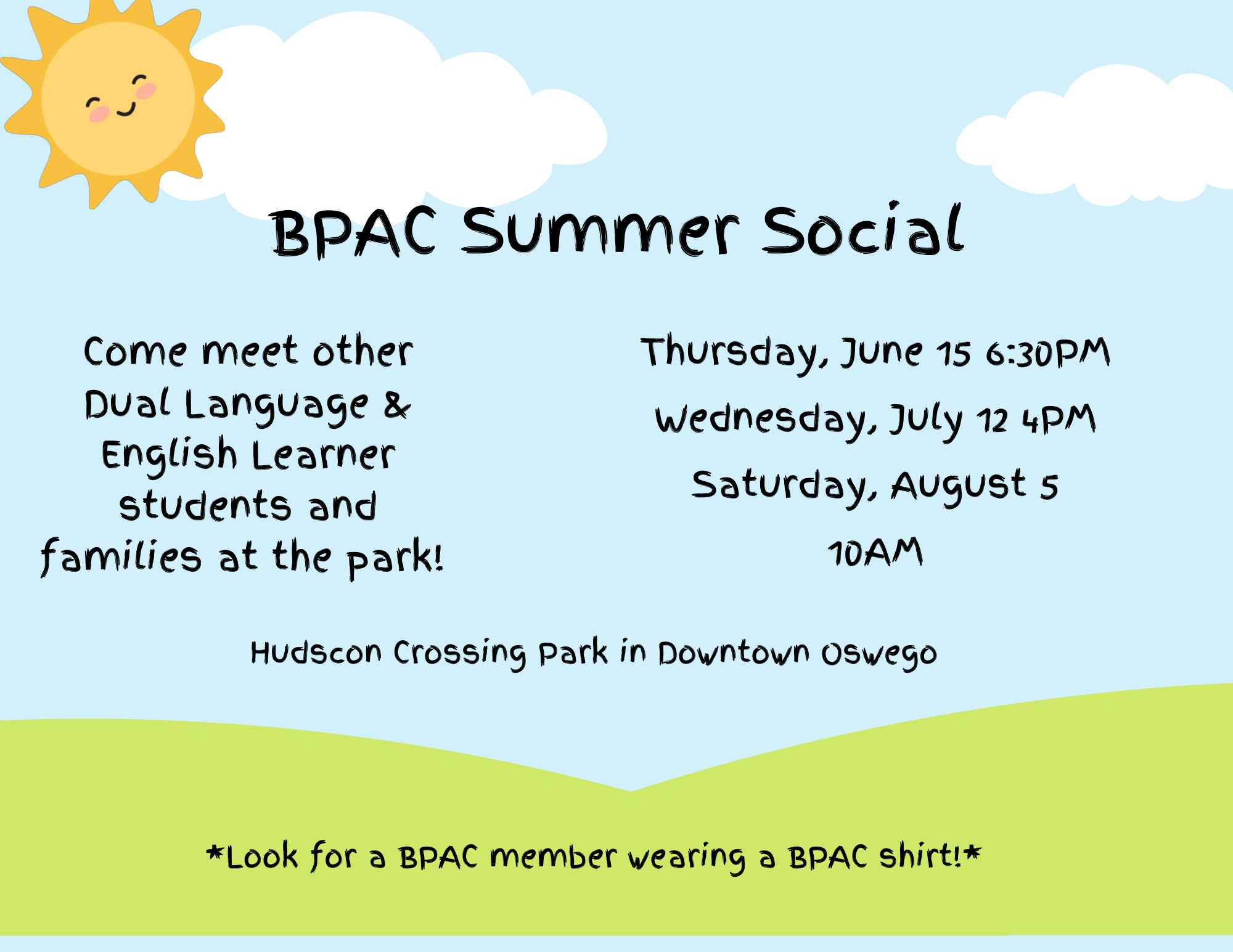 BPAC Summer Social

Come meet other Dual Language & English Learner students and families at the park!

Thursday, June 15 6:30PM

Wednesday, July 12 4PM

Saturday, August 5 10AM

Hudscon Crossing Park in Downtown Oswego

*Look for a BPAC member wearing a BPAC shirt!*